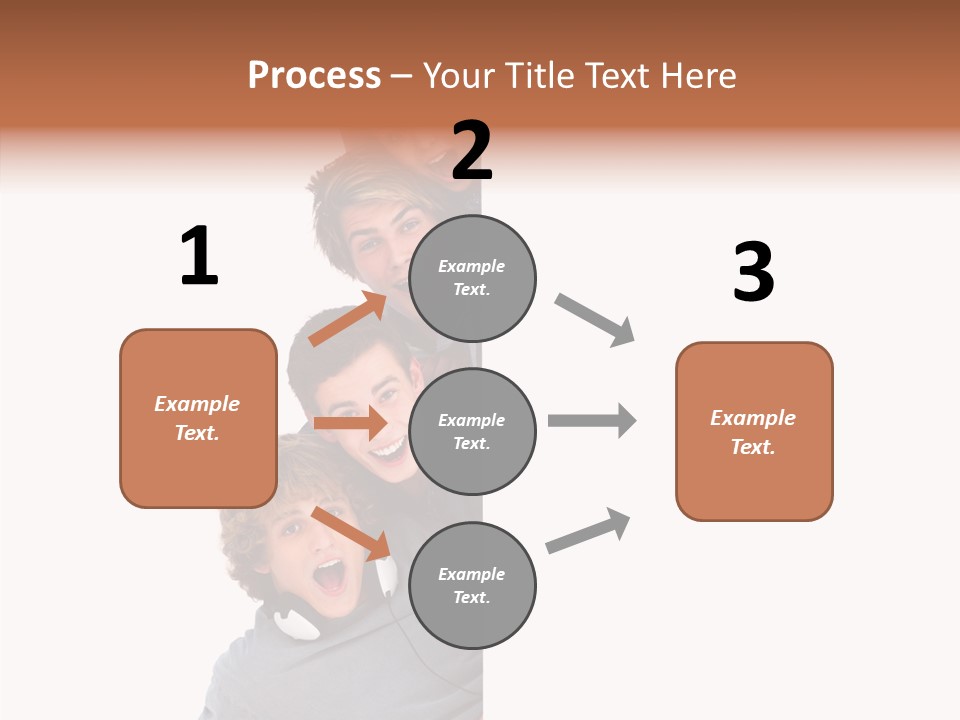 Process – Your Title Text Here

1

Example Text.

2

Example Text.

Example Text.

Example Text.

3

Example Text.